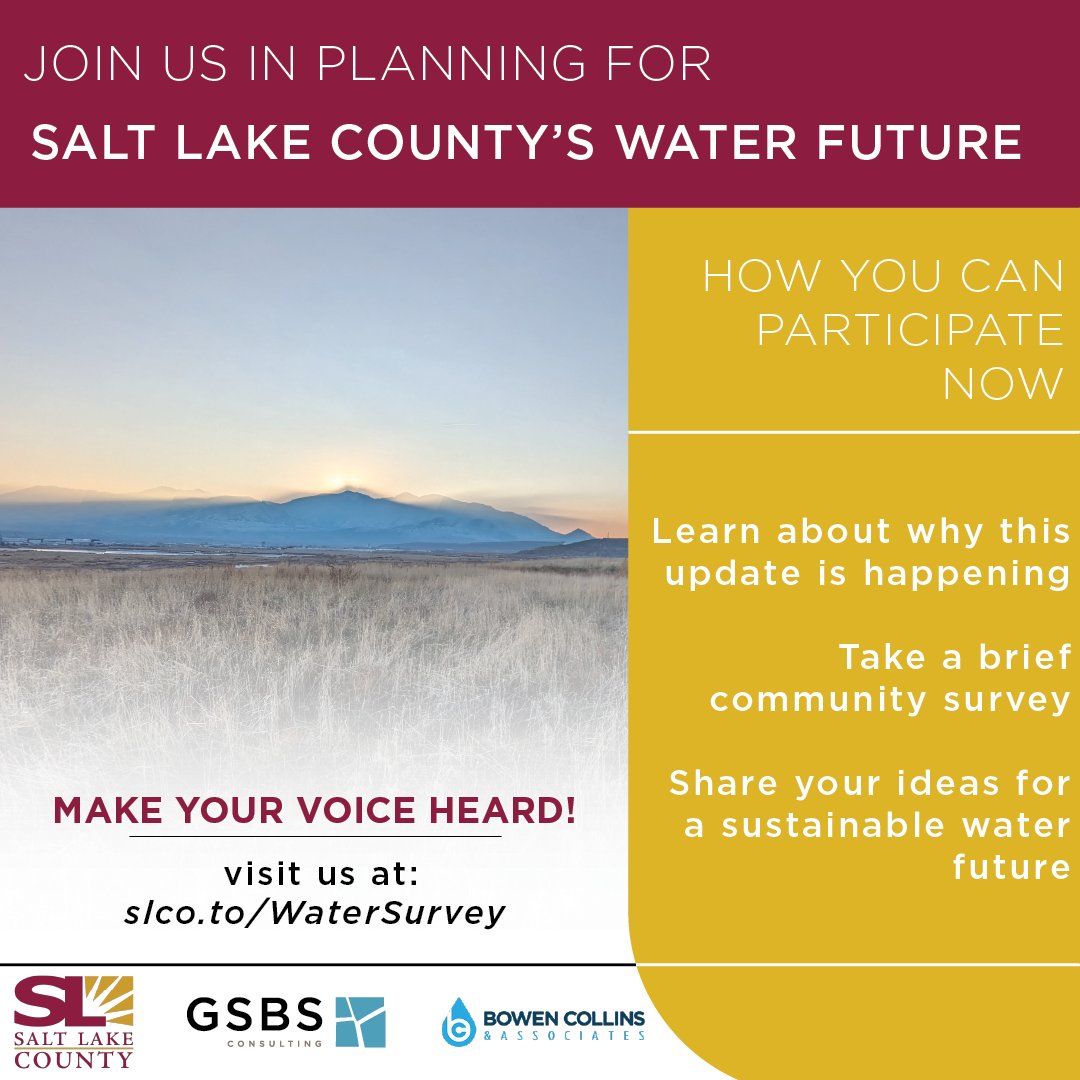 JOIN US IN PLANNING FOR

SALT LAKE COUNTY'S WATER FUTURE

HOW YOU CAN PARTICIPATE NOW

Learn about why this update is happening

Take a brief community survey

Share your ideas for a sustainable water future

MAKE YOUR VOICE HEARD!

visit us at:
slco.to/WaterSurvey

SL SALT LAKE COUNTY

GSBS CONSULTING

BOWEN COLLINS & ASSOCIATES